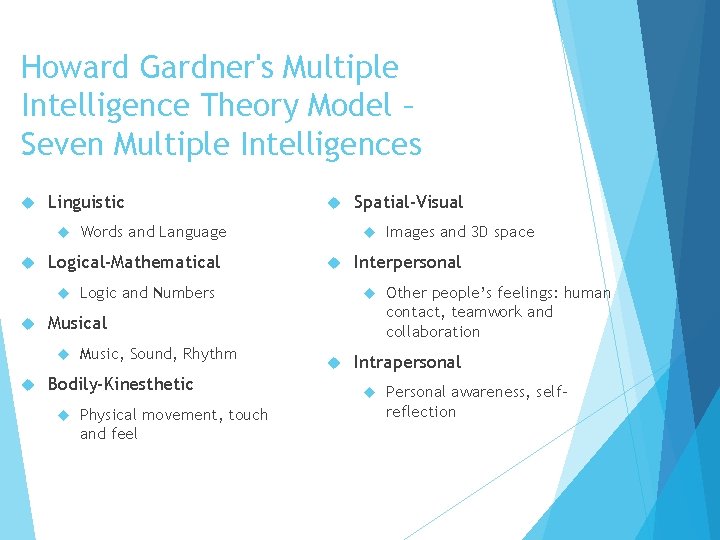 Howard Gardner's Multiple Intelligence Theory Model – Seven Multiple Intelligences

Linguistic

Words and Language

Logical-Mathematical

Logic and Numbers

Musical

Music, Sound, Rhythm

Bodily-Kinesthetic

Physical movement, touch and feel

Spatial-Visual

Images and 3D space

Interpersonal

Other people's feelings: human contact, teamwork and collaboration

Intrapersonal

Personal awareness, self-reflection